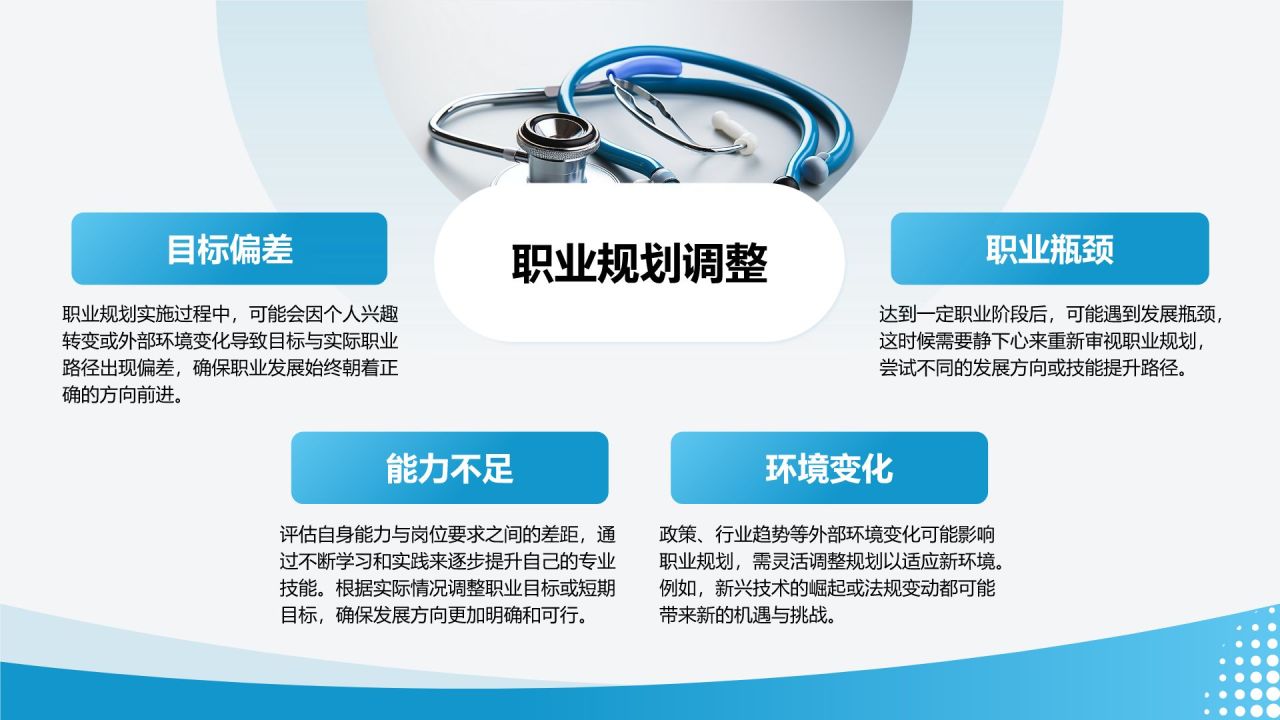 职业规划调整

目标偏差

职业规划实施过程中，可能会因个人兴趣转变或外部环境变化导致目标与实际职业路径出现偏差，确保职业发展始终朝着正确的方向前进。

职业瓶颈

达到一定职业阶段后，可能遇到发展瓶颈，这时候需要静下心来重新审视职业规划，尝试不同的发展方向或技能提升路径。

能力不足

评估自身能力与岗位要求之间的差距，通过不断学习和实践来逐步提升自己的专业技能。根据实际情况调整职业目标或短期目标，确保发展方向更加明确和可行。

环境变化

政策、行业趋势等外部环境变化可能影响职业规划，需灵活调整规划以适应新环境。例如，新兴技术的崛起或法规变动都可能带来新的机遇与挑战。